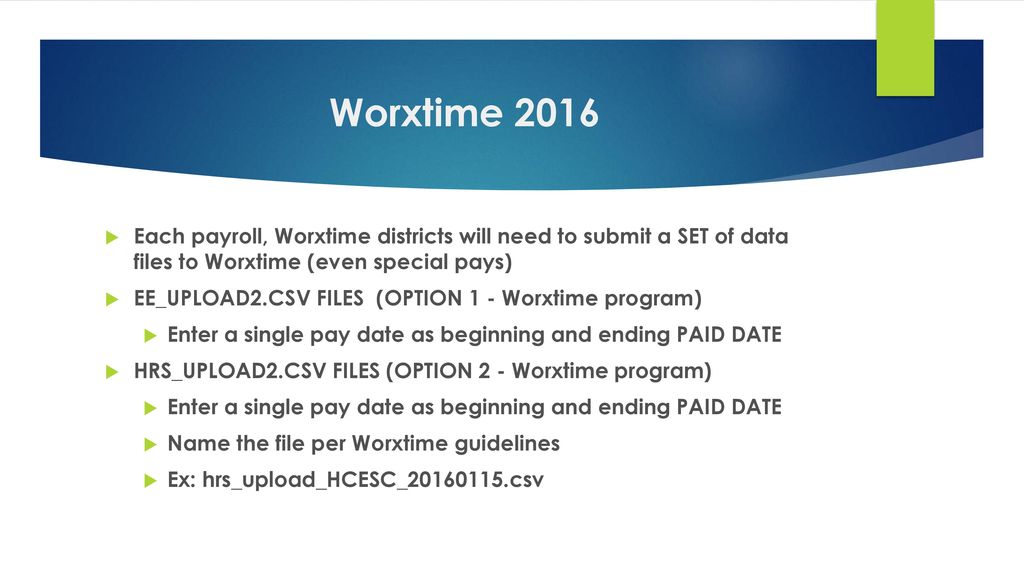 Worxtime 2016

Each payroll, Worxtime districts will need to submit a SET of data files to Worxtime (even special pays)

EE_UPLOAD2.CSV FILES (OPTION 1 - Worxtime program)

Enter a single pay date as beginning and ending PAID DATE

HRS_UPLOAD2.CSV FILES (OPTION 2 - Worxtime program)

Enter a single pay date as beginning and ending PAID DATE

Name the file per Worxtime guidelines

Ex: hrs_upload_HCESC_20160115.csv